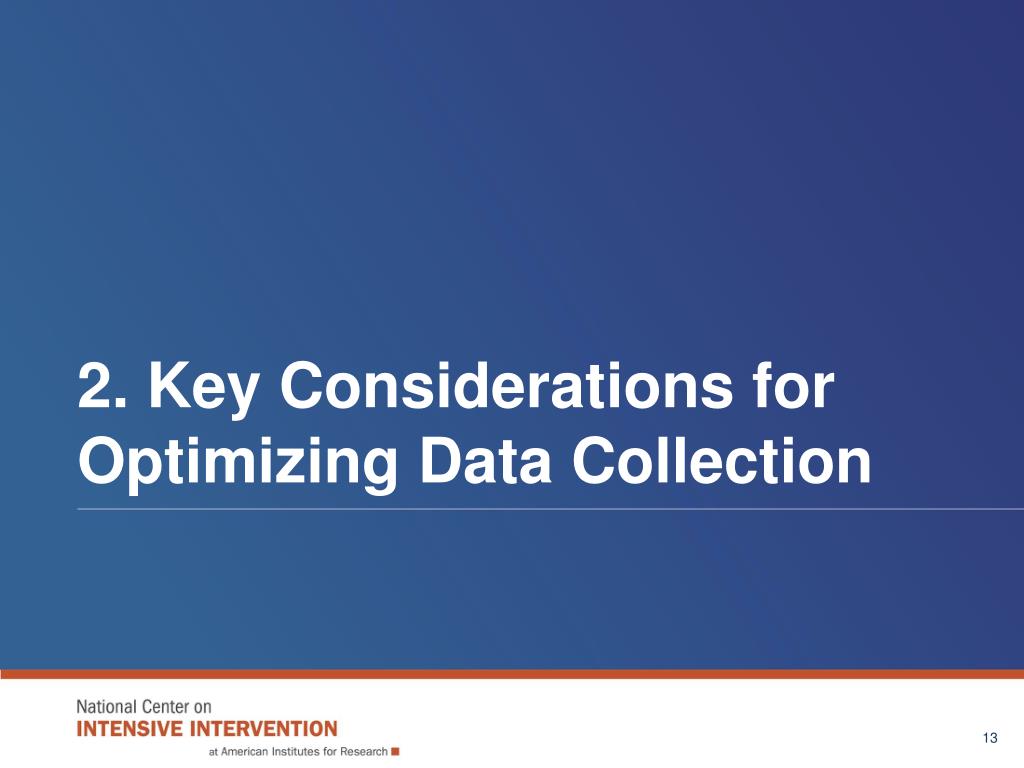 2. Key Considerations for Optimizing Data Collection

National Center on
INTENSIVE INTERVENTION
at American Institutes for Research

13